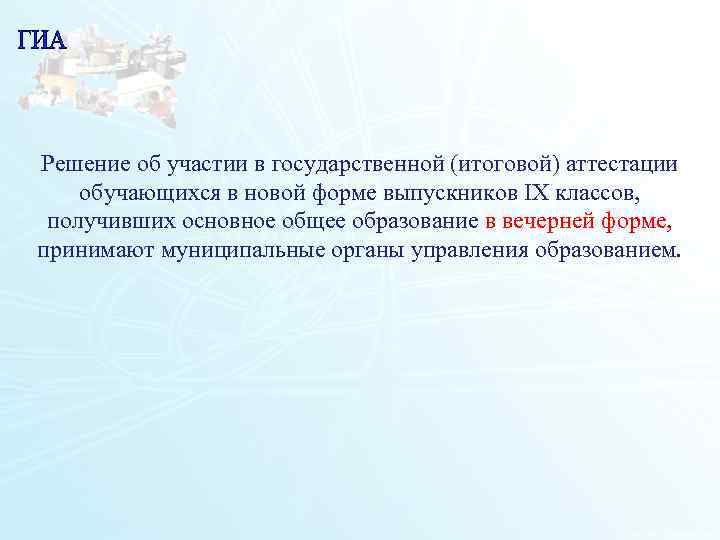 ГИА

Решение об участии в государственной (итоговой) аттестации обучающихся в новой форме выпускников IX классов, получивших основное общее образование в вечерней форме, принимают муниципальные органы управления образованием.